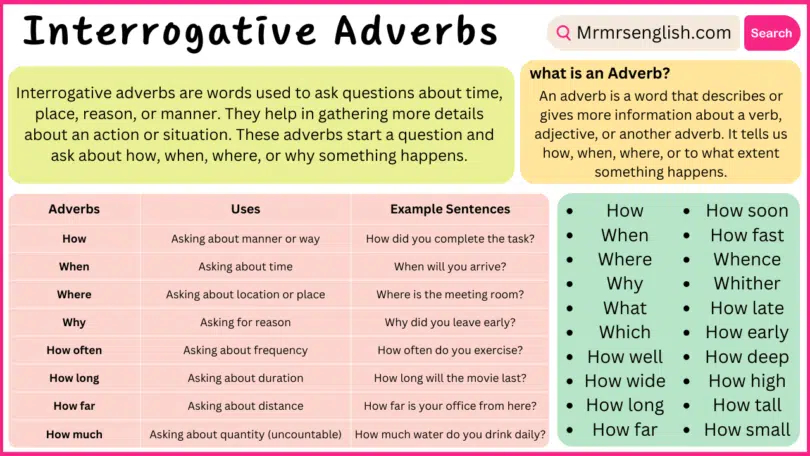 Interrogative Adverbs

Mrmrsenglish.com Search

Interrogative adverbs are words used to ask questions about time, place, reason, or manner. They help in gathering more details about an action or situation. These adverbs start a question and ask about how, when, where, or why something happens.

what is an Adverb?

An adverb is a word that describes or gives more information about a verb, adjective, or another adverb. It tells us how, when, where, or to what extent something happens.

| Adverbs | Uses | Example Sentences |
|---|---|---|
| How | Asking about manner or way | How did you complete the task? |
| When | Asking about time | When will you arrive? |
| Where | Asking about location or place | Where is the meeting room? |
| Why | Asking for reason | Why did you leave early? |
| How often | Asking about frequency | How often do you exercise? |
| How long | Asking about duration | How long will the movie last? |
| How far | Asking about distance | How far is your office from here? |
| How much | Asking about quantity (uncountable) | How much water do you drink daily? |

- How
- When
- Where
- Why
- What
- Which
- How well
- How wide
- How long
- How far

- How soon
- How fast
- Whence
- Whither
- How late
- How early
- How deep
- How high
- How tall
- How small